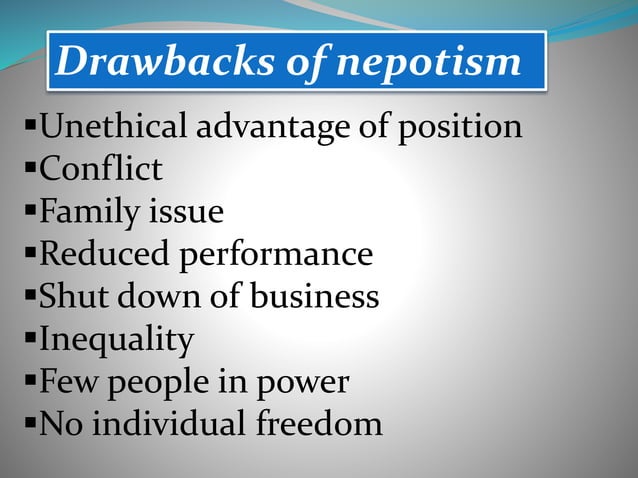 Drawbacks of nepotism

▪Unethical advantage of position
▪Conflict
▪Family issue
▪Reduced performance
▪Shut down of business
▪Inequality
▪Few people in power
▪No individual freedom